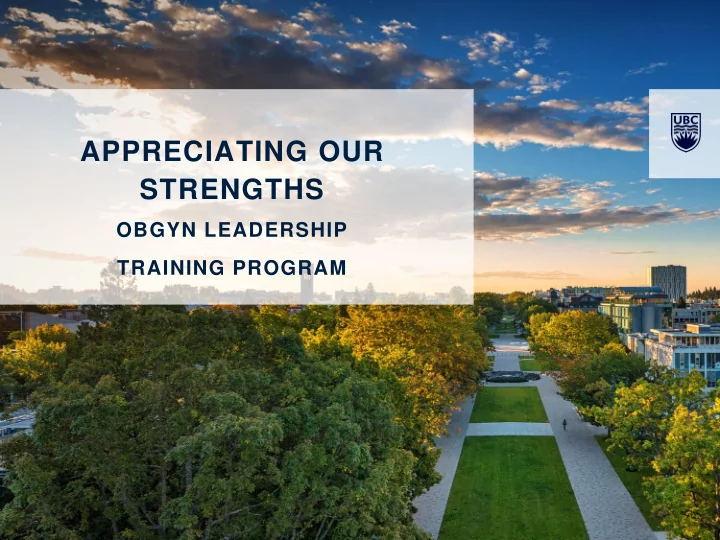 APPRECIATING OUR STRENGTHS

OBGYN LEADERSHIP TRAINING PROGRAM

UBC